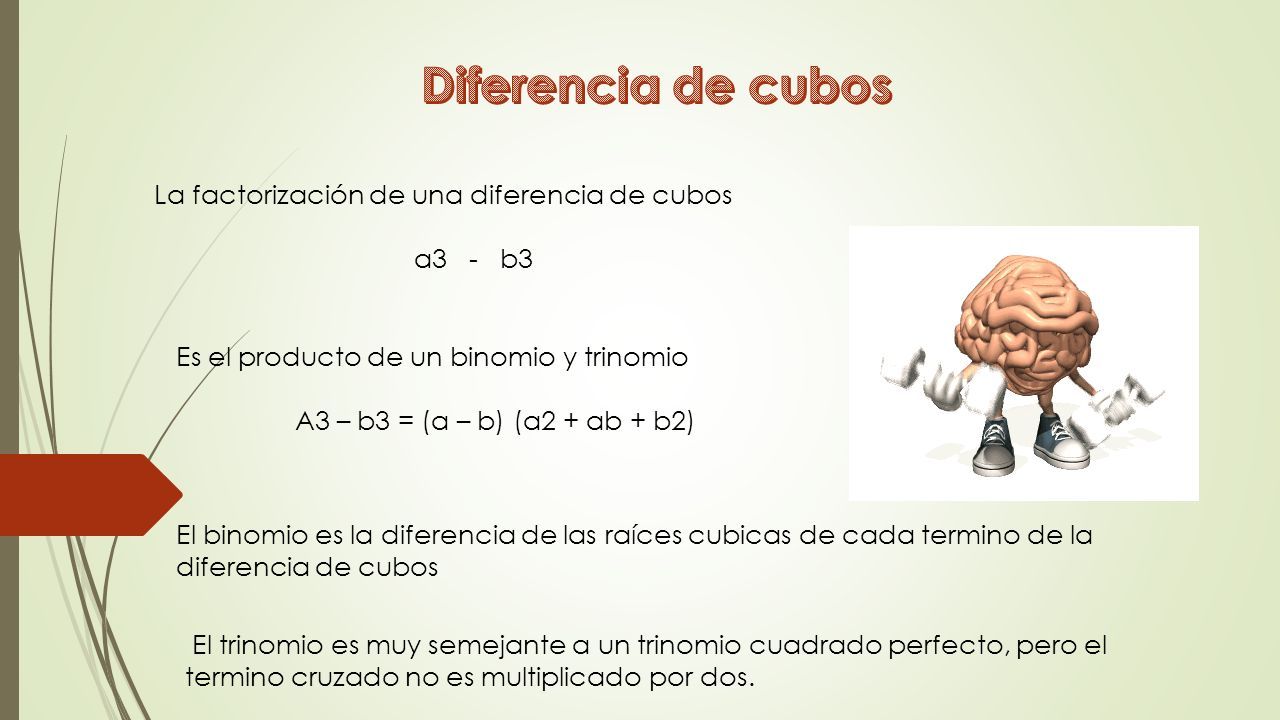 Diferencia de cubos

La factorización de una diferencia de cubos

a3 - b3

Es el producto de un binomio y trinomio

A3 – b3 = (a – b) (a2 + ab + b2)

El binomio es la diferencia de las raíces cubicas de cada termino de la diferencia de cubos

El trinomio es muy semejante a un trinomio cuadrado perfecto, pero el termino cruzado no es multiplicado por dos.